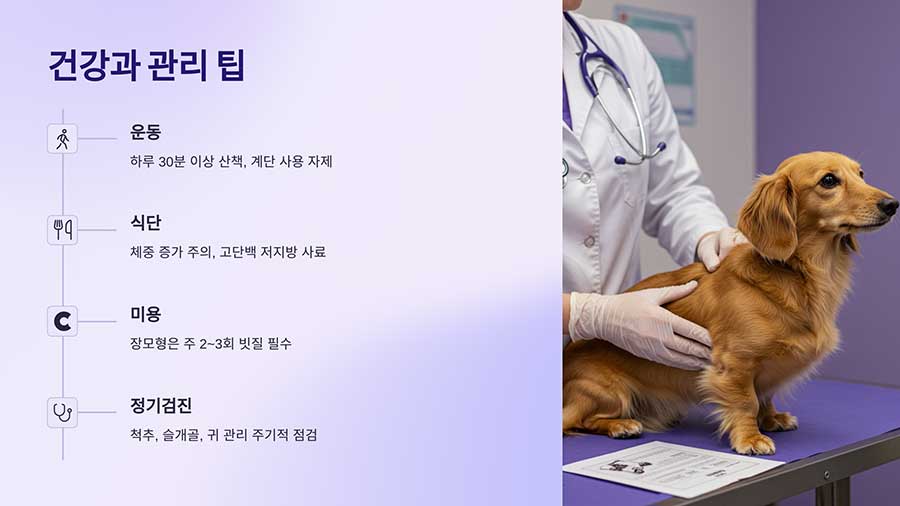 건강과 관리 팁

운동

하루 30분 이상 산책, 계단 사용 자제

식단

체중 증가 주의, 고단백 저지방 사료

미용

장모형은 주 2~3회 빗질 필수

정기검진

척추, 슬개골, 귀 관리 주기적 점검